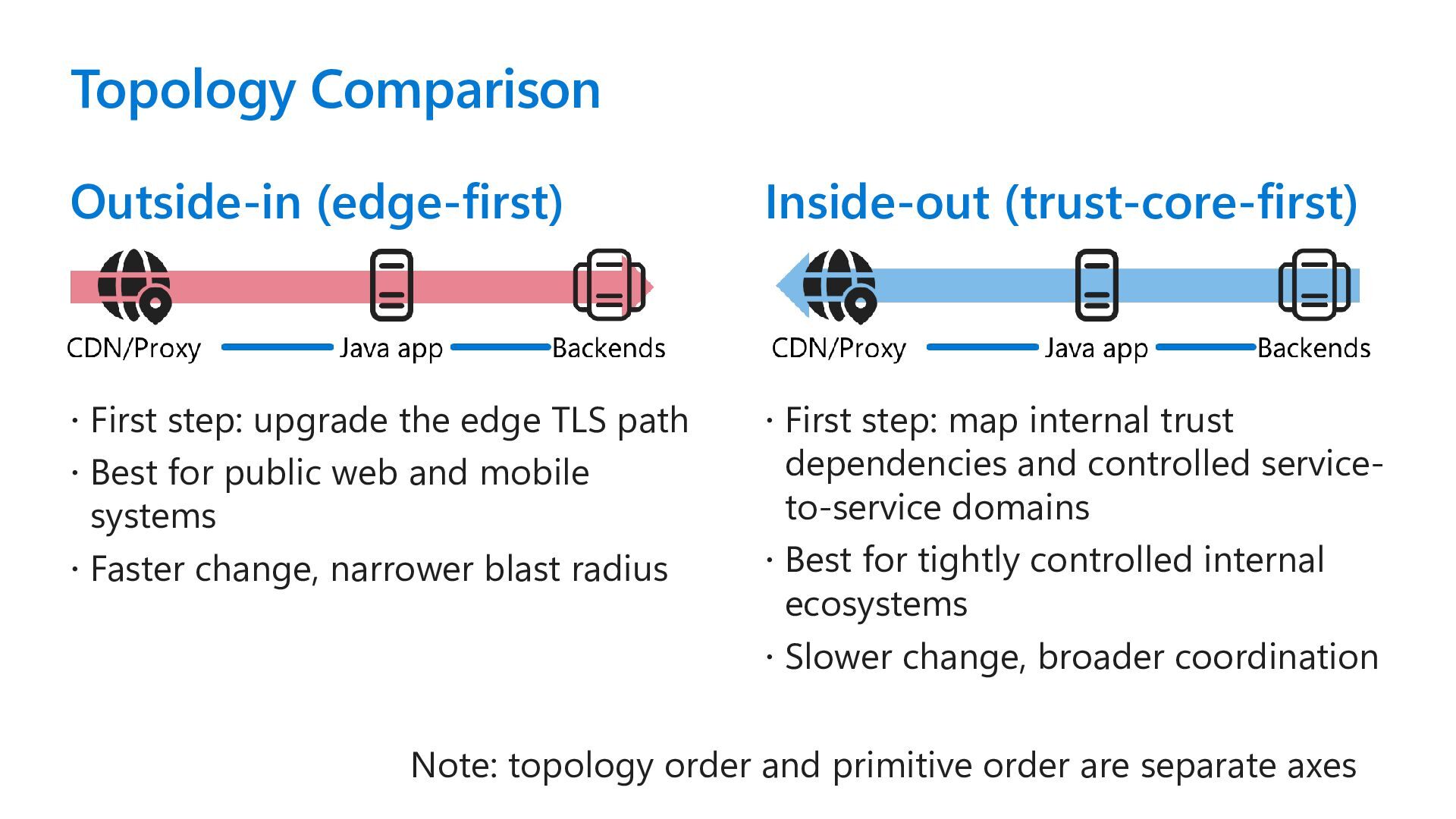 Topology Comparison

Outside-in (edge-first)

CDN/Proxy Java app Backends

· First step: upgrade the edge TLS path
· Best for public web and mobile systems
· Faster change, narrower blast radius

Inside-out (trust-core-first)

CDN/Proxy Java app Backends

· First step: map internal trust dependencies and controlled service-to-service domains
· Best for tightly controlled internal ecosystems
· Slower change, broader coordination

Note: topology order and primitive order are separate axes